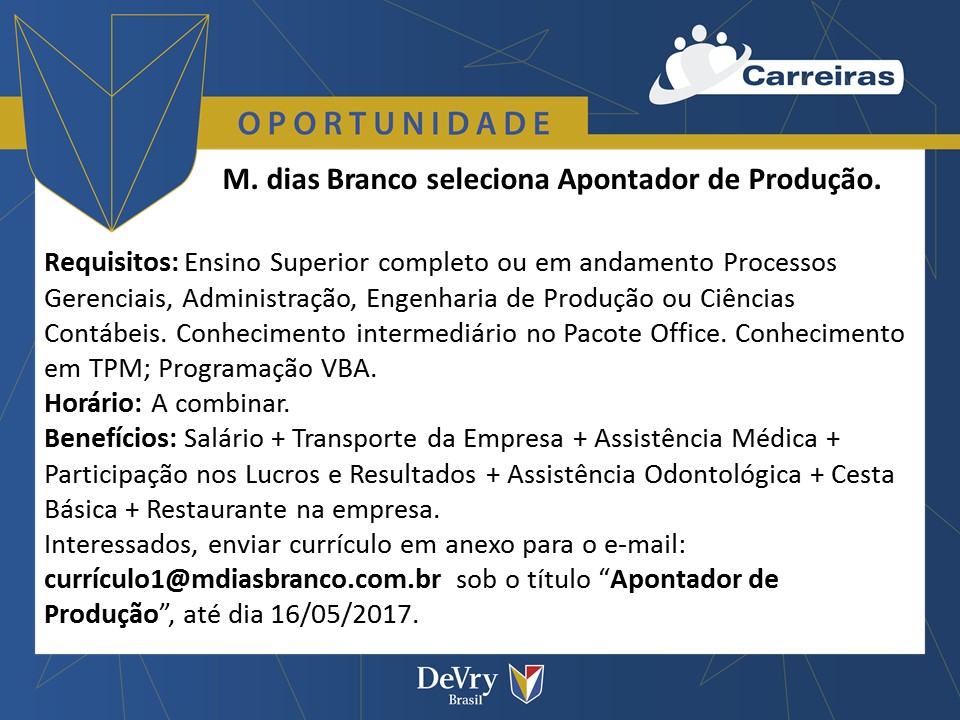 Carreiras

OPORTUNIDADE

M. dias Branco seleciona Apontador de Produção.

Requisitos: Ensino Superior completo ou em andamento Processos Gerenciais, Administração, Engenharia de Produção ou Ciências Contábeis. Conhecimento intermediário no Pacote Office. Conhecimento em TPM; Programação VBA.
Horário: A combinar.
Benefícios: Salário + Transporte da Empresa + Assistência Médica + Participação nos Lucros e Resultados + Assistência Odontológica + Cesta Básica + Restaurante na empresa.
Interessados, enviar currículo em anexo para o e-mail: currículo1@mdiasbranco.com.br sob o título “Apontador de Produção”, até dia 16/05/2017.

DeVry Brasil